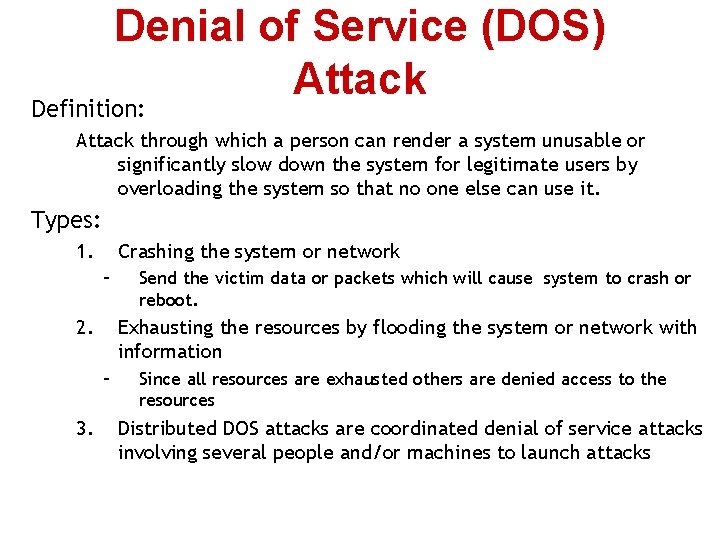 Denial of Service (DOS) Attack

Definition:

Attack through which a person can render a system unusable or significantly slow down the system for legitimate users by overloading the system so that no one else can use it.

Types:

1. Crashing the system or network
– Send the victim data or packets which will cause system to crash or reboot.

2. Exhausting the resources by flooding the system or network with information
– Since all resources are exhausted others are denied access to the resources

3. Distributed DOS attacks are coordinated denial of service attacks involving several people and/or machines to launch attacks